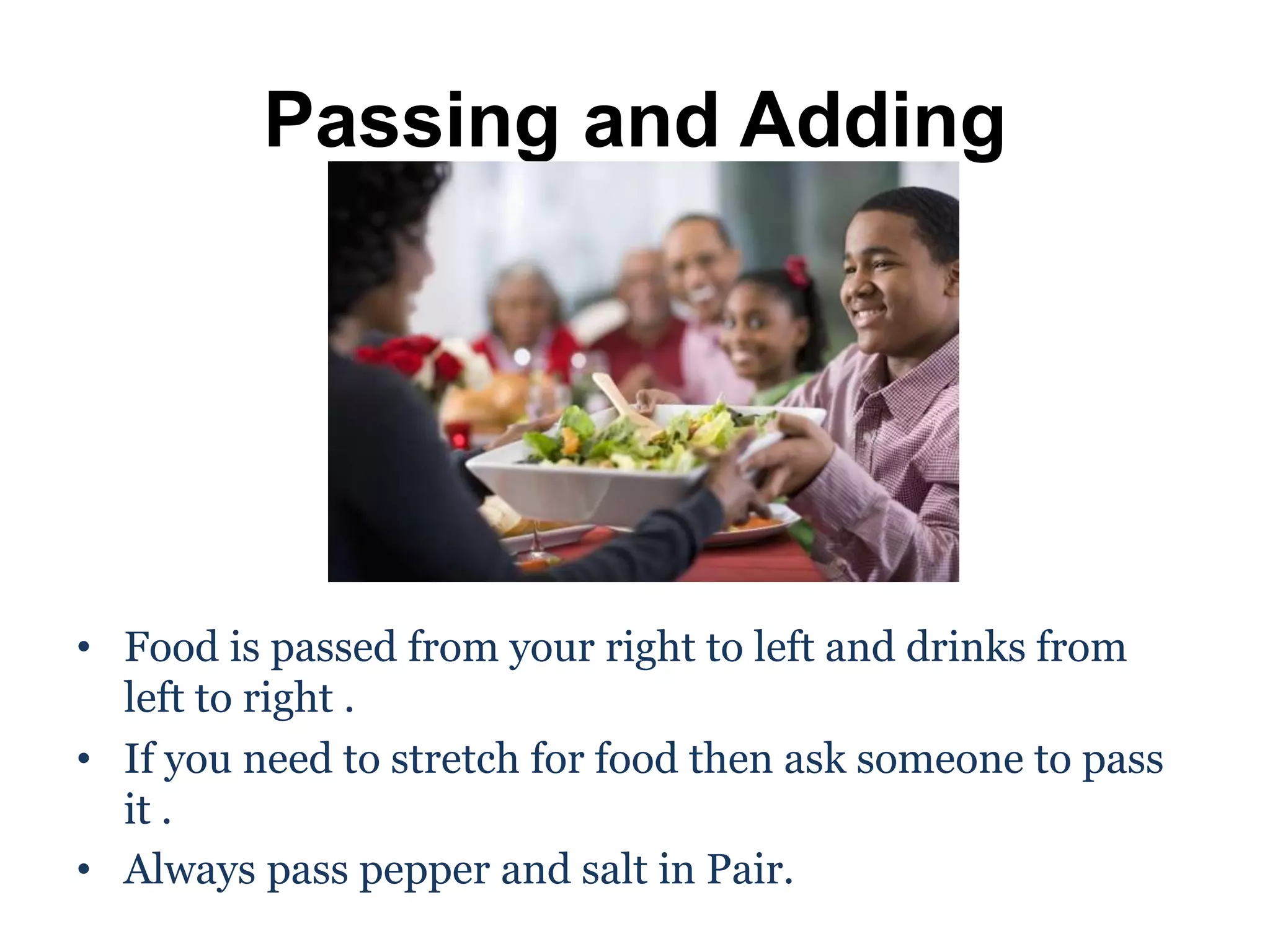 Passing and Adding

• Food is passed from your right to left and drinks from left to right .
• If you need to stretch for food then ask someone to pass it .
• Always pass pepper and salt in Pair.